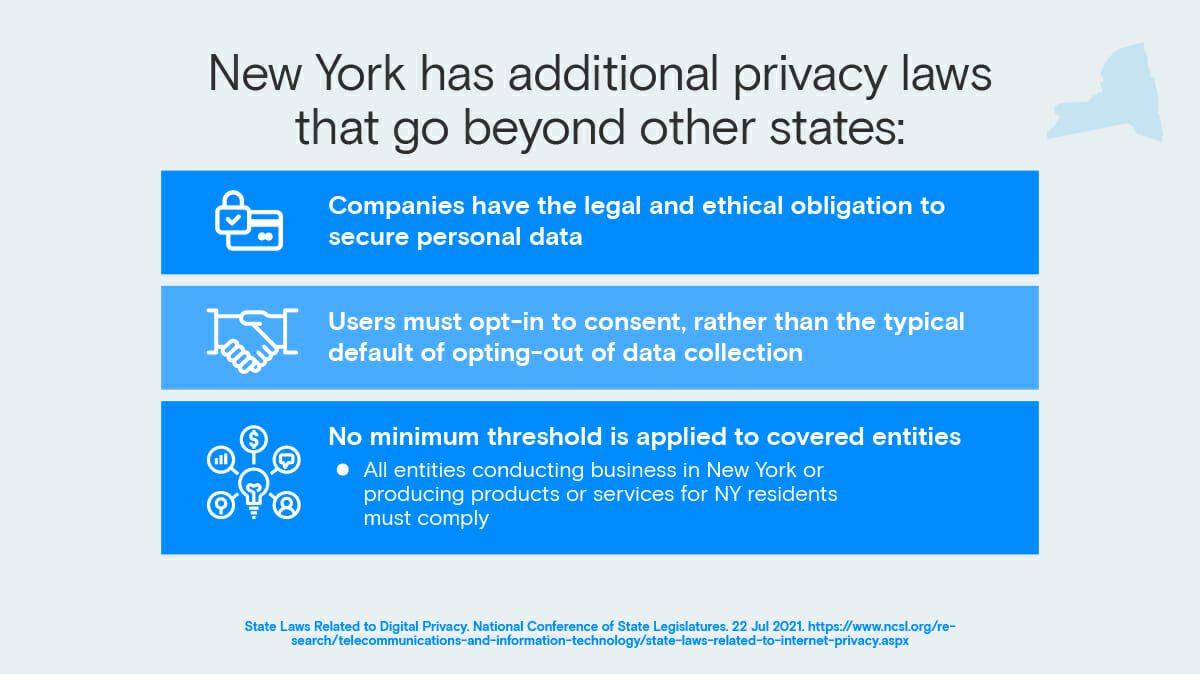 New York has additional privacy laws that go beyond other states:

Companies have the legal and ethical obligation to secure personal data

Users must opt-in to consent, rather than the typical default of opting-out of data collection

No minimum threshold is applied to covered entities

• All entities conducting business in New York or producing products or services for NY residents must comply

State Laws Related to Digital Privacy. National Conference of State Legislatures. 22 Jul 2021. https://www.ncsl.org/research/telecommunications-and-information-technology/state-laws-related-to-internet-privacy.aspx